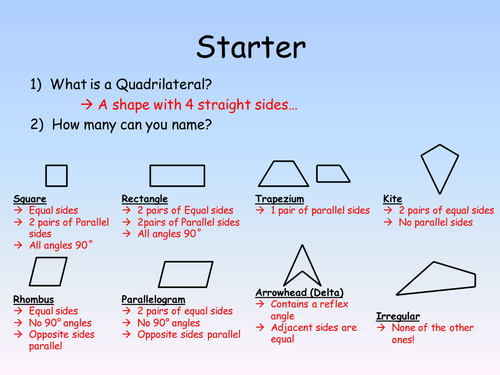 Starter

1) What is a Quadrilateral?

→ A shape with 4 straight sides…

2) How many can you name?

Square
→ Equal sides
→ 2 pairs of Parallel sides
→ All angles 90°

Rectangle
→ 2 pairs of Equal sides
→ 2pairs of Parallel sides
→ All angles 90°

Trapezium
→ 1 pair of parallel sides

Kite
→ 2 pairs of equal sides
→ No parallel sides

Rhombus
→ Equal sides
→ No 90° angles
→ Opposite sides parallel

Parallelogram
→ 2 pairs of equal sides
→ No 90° angles
→ Opposite sides parallel

Arrowhead (Delta)
→ Contains a reflex angle
→ Adjacent sides are equal

Irregular
→ None of the other ones!